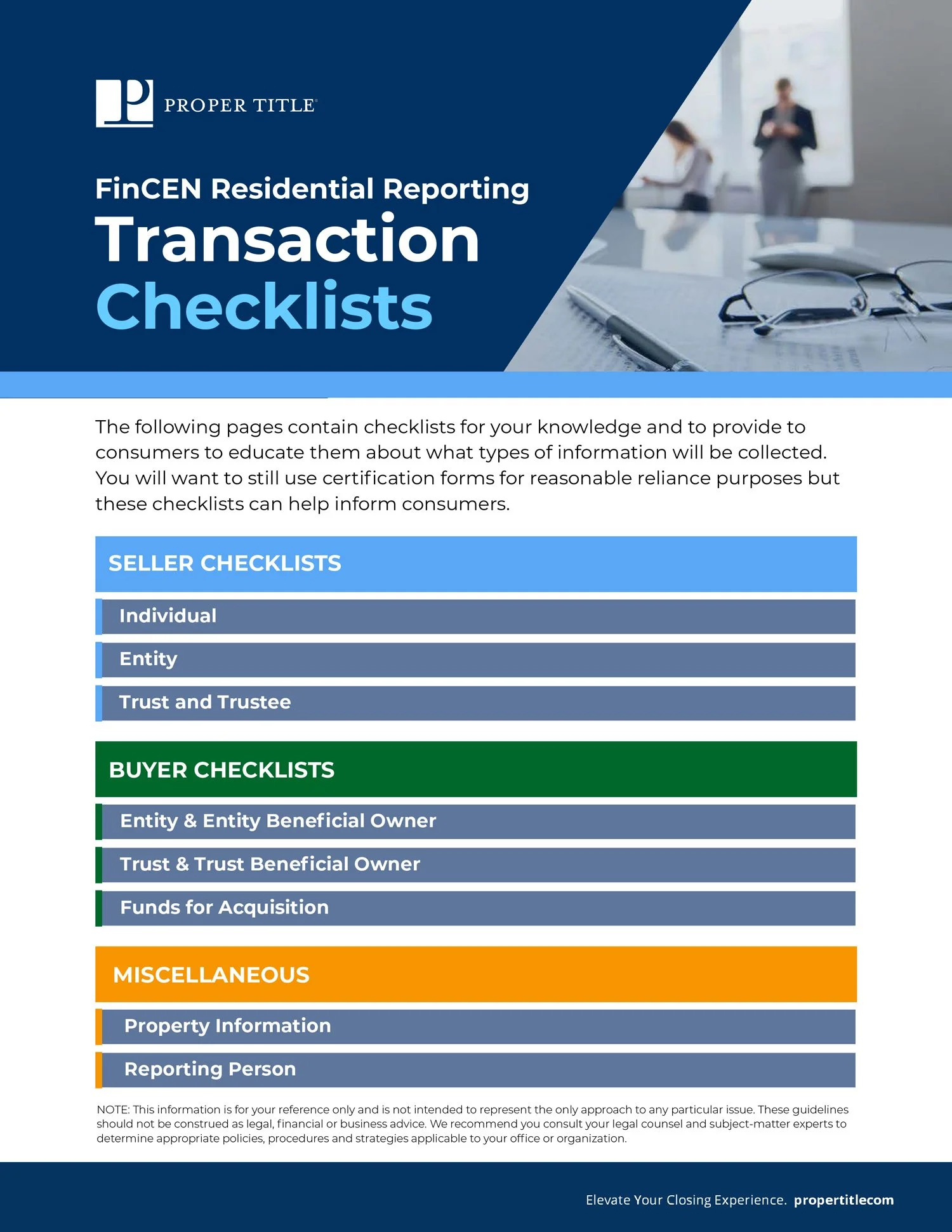 PROPER TITLE

FinCEN Residential Reporting
Transaction
Checklists

The following pages contain checklists for your knowledge and to provide to consumers to educate them about what types of information will be collected. You will want to still use certification forms for reasonable reliance purposes but these checklists can help inform consumers.

SELLER CHECKLISTS

Individual

Entity

Trust and Trustee

BUYER CHECKLISTS

Entity & Entity Beneficial Owner

Trust & Trust Beneficial Owner

Funds for Acquisition

MISCELLANEOUS

Property Information

Reporting Person

NOTE: This information is for your reference only and is not intended to represent the only approach to any particular issue. These guidelines should not be construed as legal, financial or business advice. We recommend you consult your legal counsel and subject-matter experts to determine appropriate policies, procedures and strategies applicable to your office or organization.

Elevate Your Closing Experience. propertitlecom